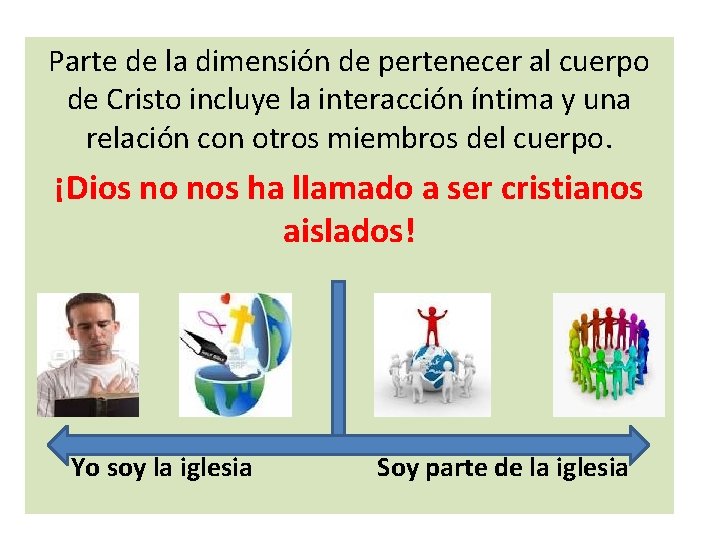 Parte de la dimensión de pertenecer al cuerpo de Cristo incluye la interacción íntima y una relación con otros miembros del cuerpo.

¡Dios no nos ha llamado a ser cristianos aislados!

Yo soy la iglesia

Soy parte de la iglesia